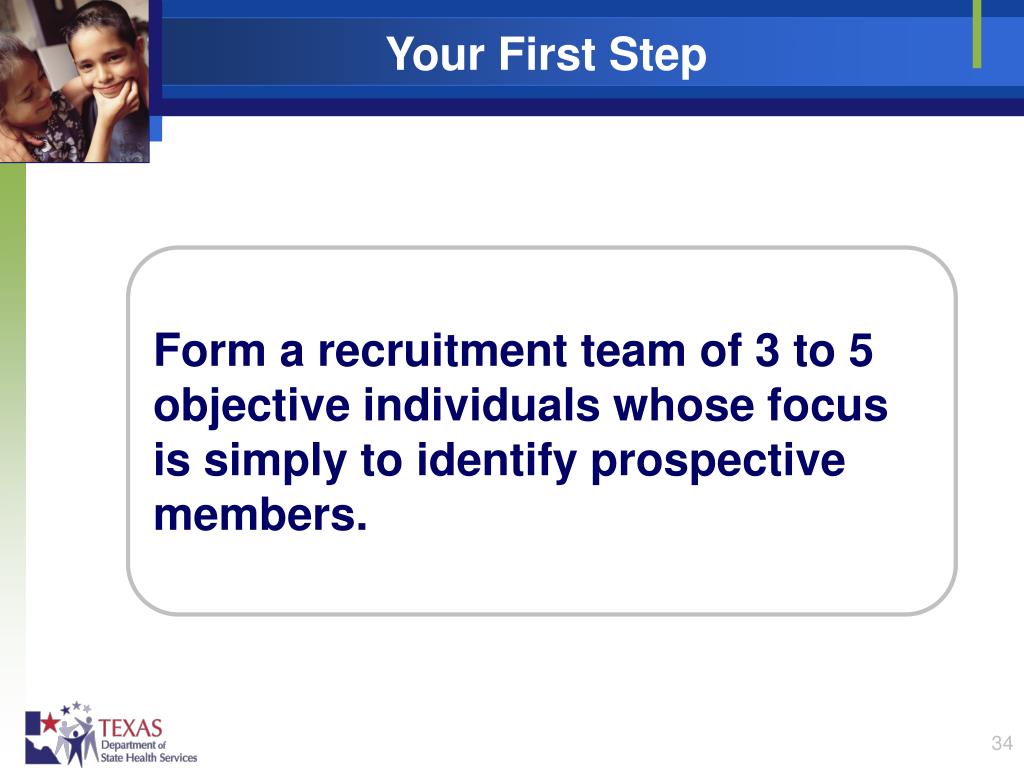 Your First Step

Form a recruitment team of 3 to 5 objective individuals whose focus is simply to identify prospective members.

TEXAS
Department of
State Health Services

34